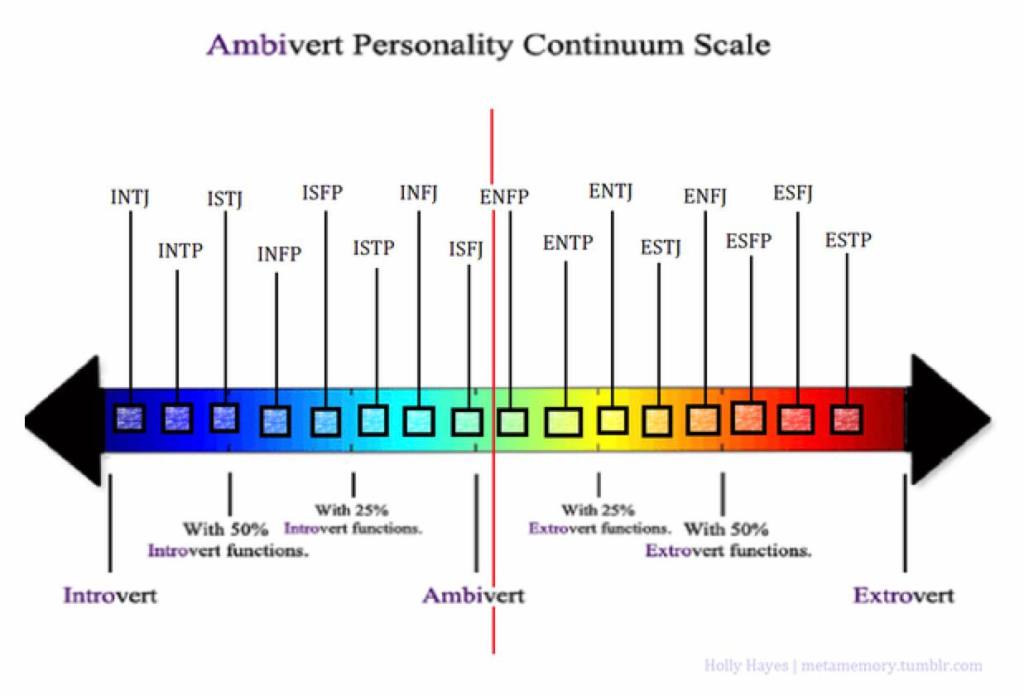 Ambivert Personality Continuum Scale

INTJ
INTP
ISTJ
INFP
ISFP
ISTP
INFJ
ISFJ
ENFP
ENTP
ENTJ
ESTJ
ENFJ
ESFP
ESFJ
ESTP

With 50% Introvert functions.
With 25% Introvert functions.
With 25% Extrovert functions.
With 50% Extrovert functions.

Introvert
Ambivert
Extrovert

Holly Hayes | metamemory.tumblr.com